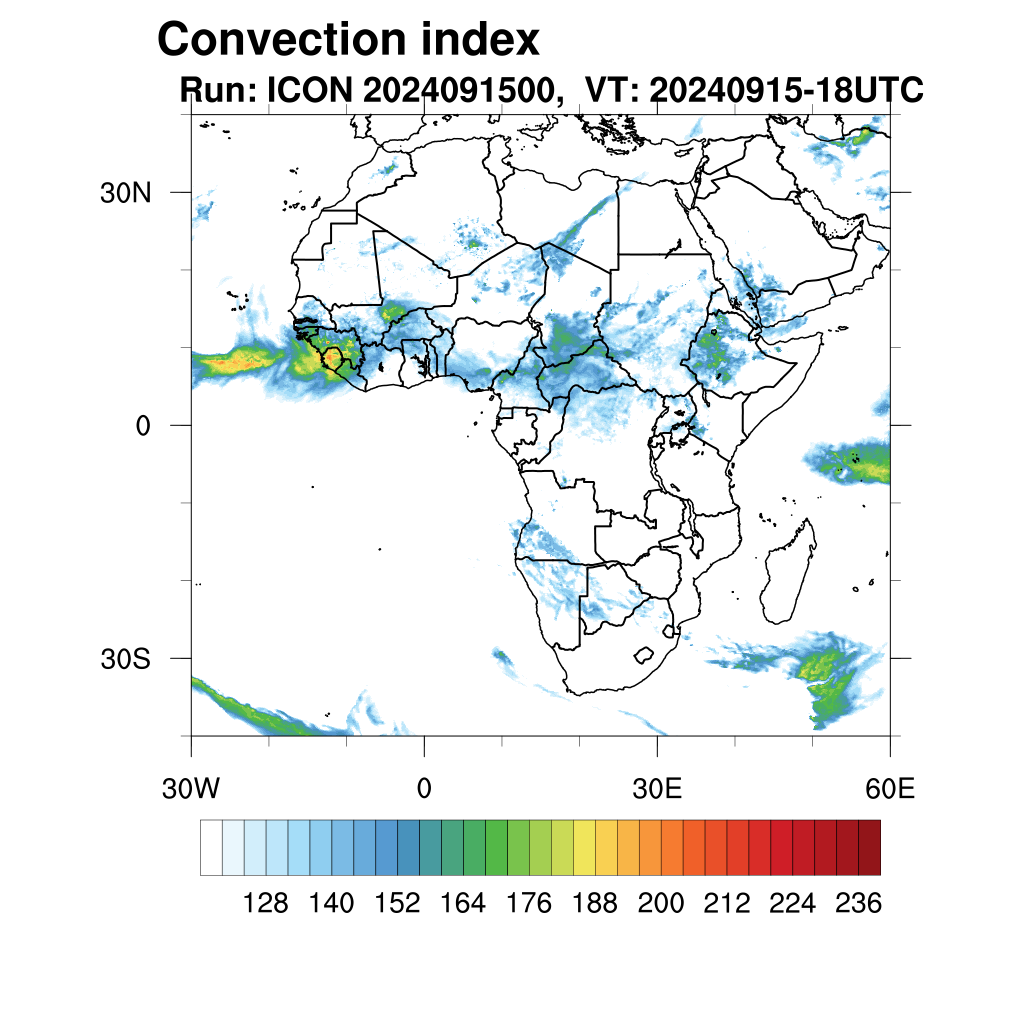 Convection index
Run: ICON 2024091500, VT: 20240915-18UTC

30N

0

30S

30W 0 30E 60E

128 140 152 164 176 188 200 212 224 236